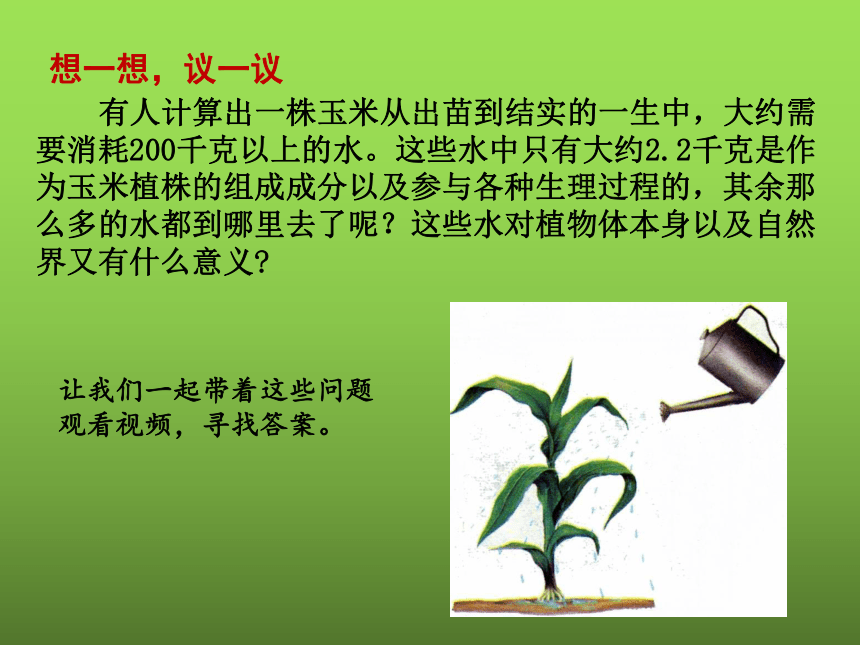 想一想，议一议

有人计算出一株玉米从出苗到结实的一生中，大约需要消耗200千克以上的水。这些水中只有大约2.2千克是作为玉米植株的组成成分以及参与各种生理过程的，其余那么多的水都到哪里去了呢？这些水对植物体本身以及自然界又有什么意义？

让我们一起带着这些问题观看视频，寻找答案。